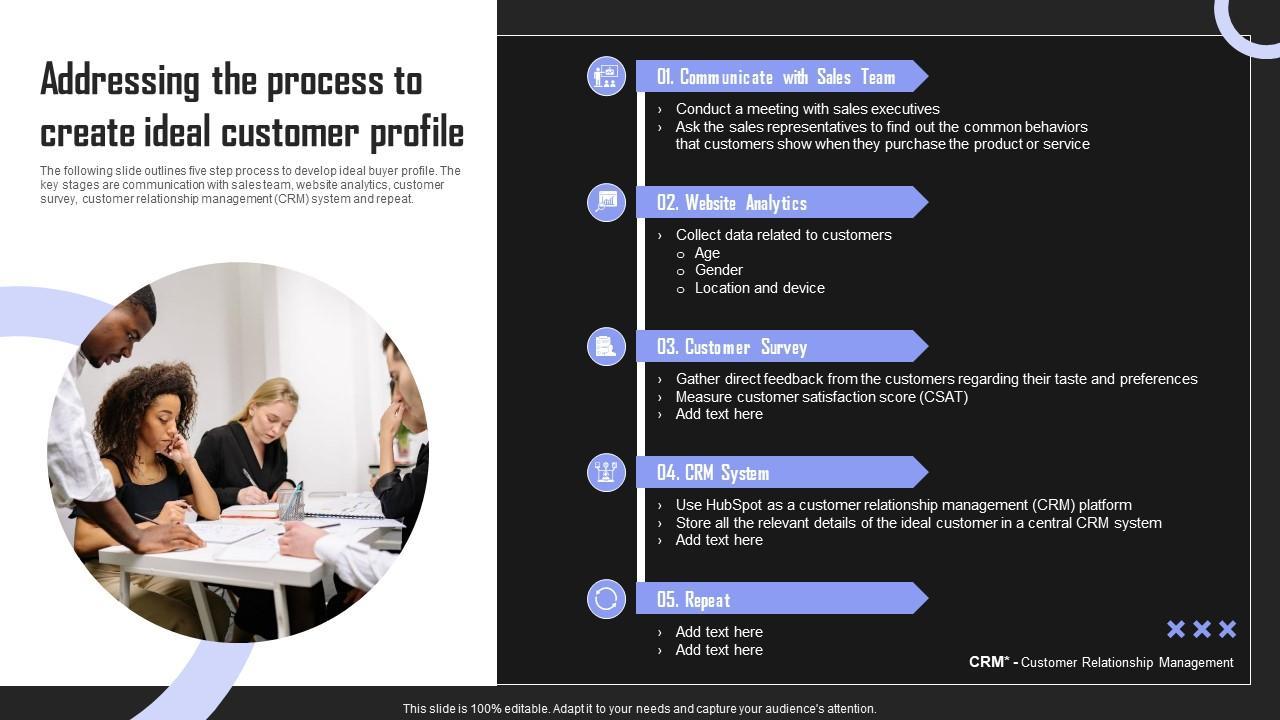 Addressing the process to create ideal customer profile

The following slide outlines five step process to develop ideal buyer profile. The key stages are communication with sales team, website analytics, customer survey, customer relationship management (CRM) system and repeat.

01. Communicate with Sales Team

› Conduct a meeting with sales executives
› Ask the sales representatives to find out the common behaviors that customers show when they purchase the product or service

02. Website Analytics

› Collect data related to customers
o Age
o Gender
o Location and device

03. Customer Survey

› Gather direct feedback from the customers regarding their taste and preferences
› Measure customer satisfaction score (CSAT)
› Add text here

04. CRM System

› Use HubSpot as a customer relationship management (CRM) platform
› Store all the relevant details of the ideal customer in a central CRM system
› Add text here

05. Repeat

› Add text here
› Add text here

CRM* - Customer Relationship Management

This slide is 100% editable. Adapt it to your needs and capture your audience's attention.